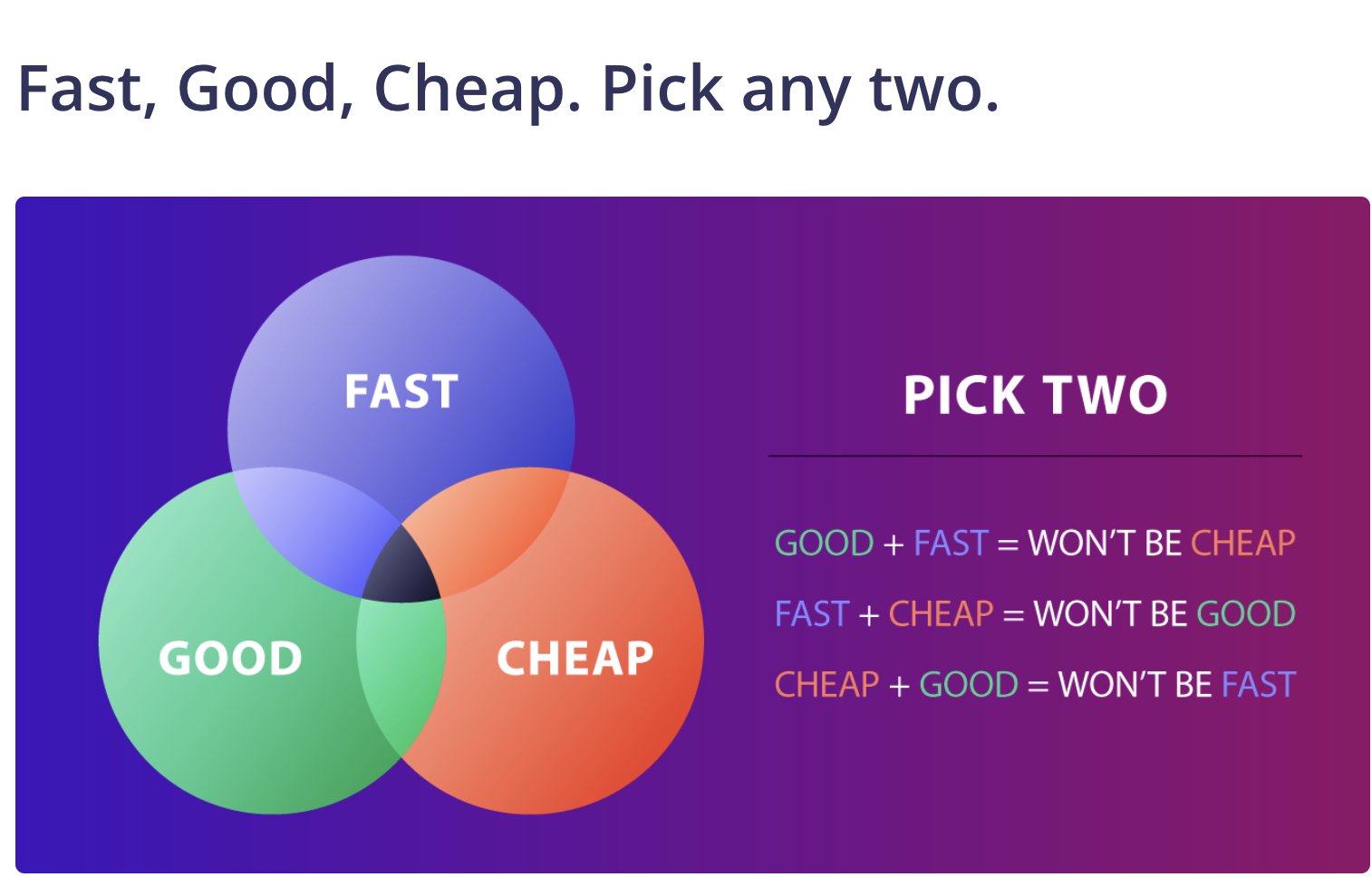 Fast, Good, Cheap. Pick any two.

FAST

GOOD

CHEAP

PICK TWO

GOOD + FAST = WON'T BE CHEAP

FAST + CHEAP = WON'T BE GOOD

CHEAP + GOOD = WON'T BE FAST